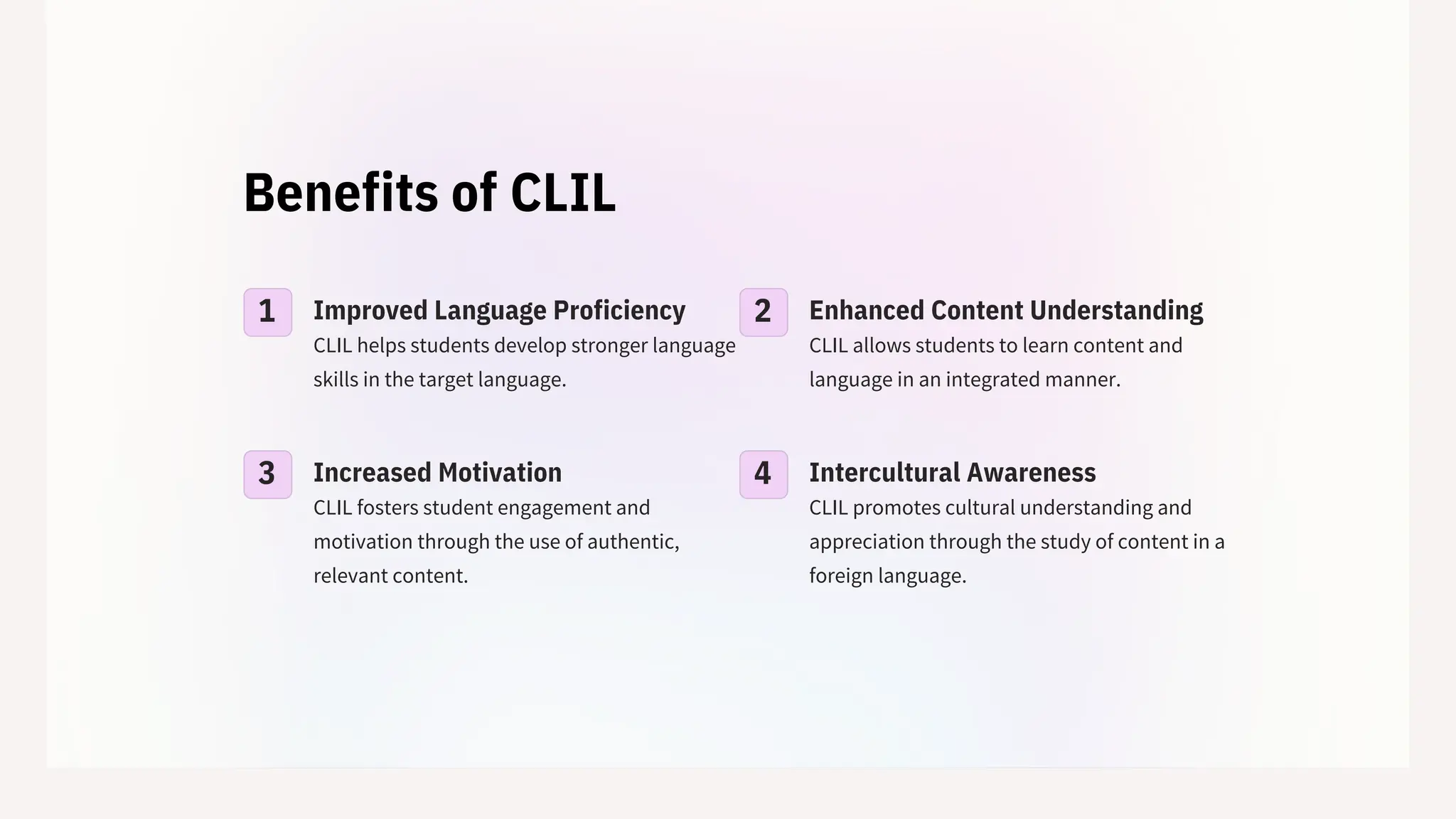 Benefits of CLIL

1

Improved Language Proficiency

CLIL helps students develop stronger language skills in the target language.

2

Enhanced Content Understanding

CLIL allows students to learn content and language in an integrated manner.

3

Increased Motivation

CLIL fosters student engagement and motivation through the use of authentic, relevant content.

4

Intercultural Awareness

CLIL promotes cultural understanding and appreciation through the study of content in a foreign language.